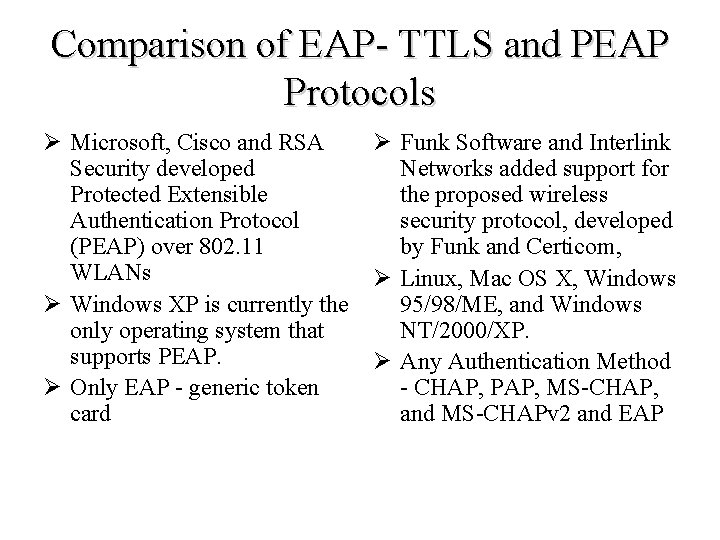 Comparison of EAP- TTLS and PEAP Protocols

➢ Microsoft, Cisco and RSA Security developed Protected Extensible Authentication Protocol (PEAP) over 802.11 WLANs

➢ Windows XP is currently the only operating system that supports PEAP.

➢ Only EAP - generic token card

➢ Funk Software and Interlink Networks added support for the proposed wireless security protocol, developed by Funk and Certicom,

➢ Linux, Mac OS X, Windows 95/98/ME, and Windows NT/2000/XP.

➢ Any Authentication Method - CHAP, PAP, MS-CHAP, and MS-CHAPv2 and EAP